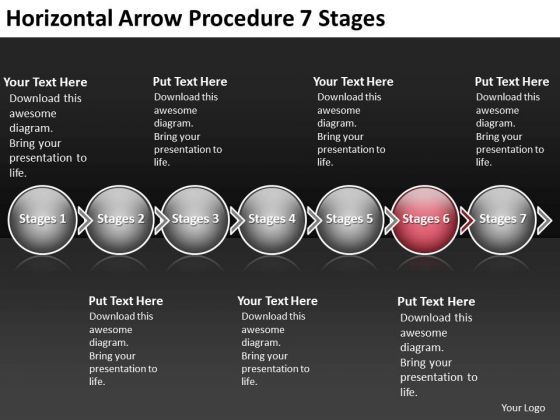 Horizontal Arrow Procedure 7 Stages

Your Text Here
Download this awesome diagram. Bring your presentation to life.

Put Text Here
Download this awesome diagram. Bring your presentation to life.

Your Text Here
Download this awesome diagram. Bring your presentation to life.

Put Text Here
Download this awesome diagram. Bring your presentation to life.

Stages 1

Stages 2

Stages 3

Stages 4

Stages 5

Stages 6

Stages 7

Put Text Here
Download this awesome diagram. Bring your presentation to life.

Your Text Here
Download this awesome diagram. Bring your presentation to life.

Put Text Here
Download this awesome diagram. Bring your presentation to life.

Your Logo